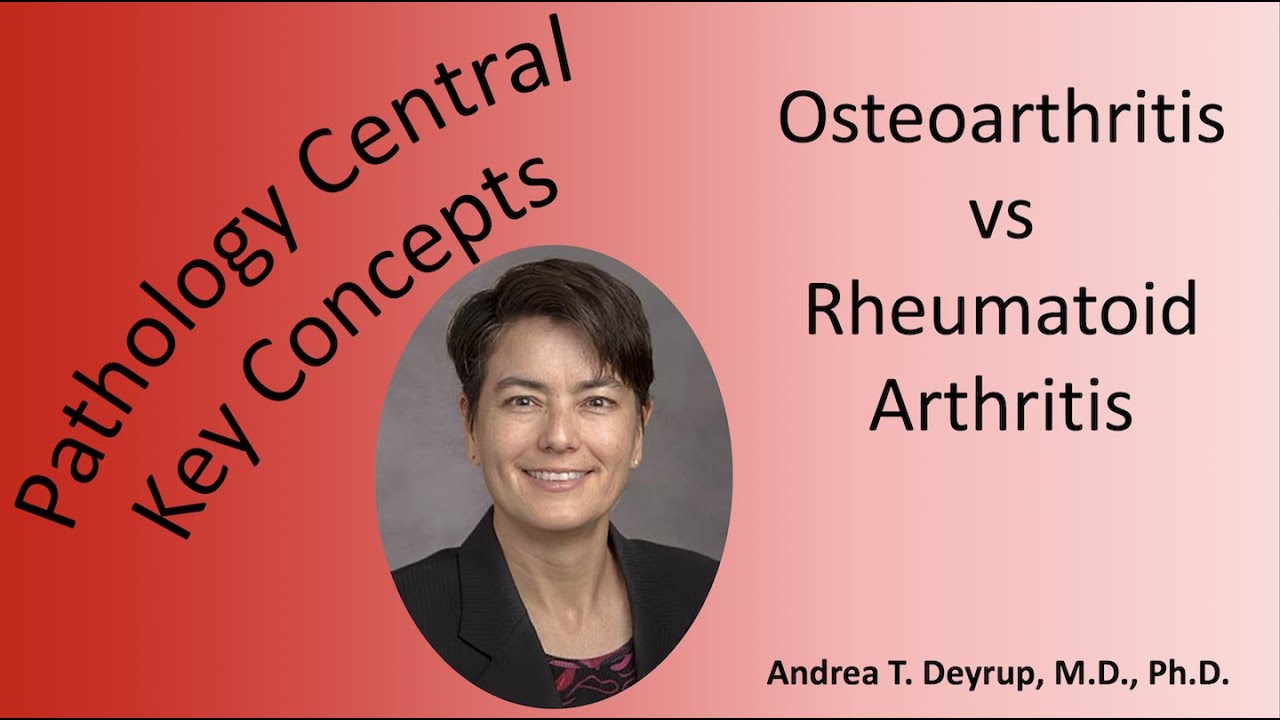 Pathology Central
Key Concepts

Osteoarthritis
vs
Rheumatoid
Arthritis

Andrea T. Deyrup, M.D., Ph.D.